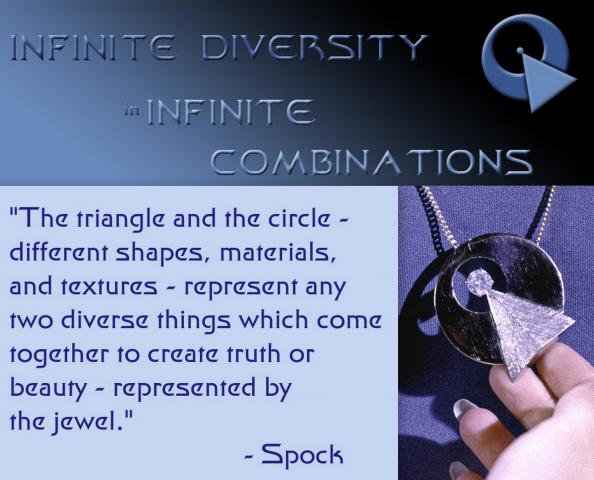 INFINITE DIVERSITY in INFINITE COMBINATIONS

"The triangle and the circle - different shapes, materials, and textures - represent any two diverse things which come together to create truth or beauty - represented by the jewel."

- Spock